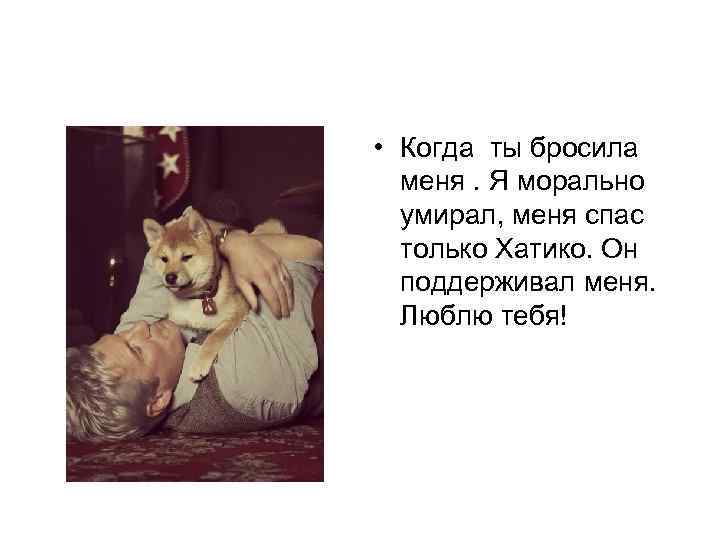 • Когда  ты бросила меня . Я морально умирал, меня спас только Хатико. Он поддерживал меня. Люблю тебя!